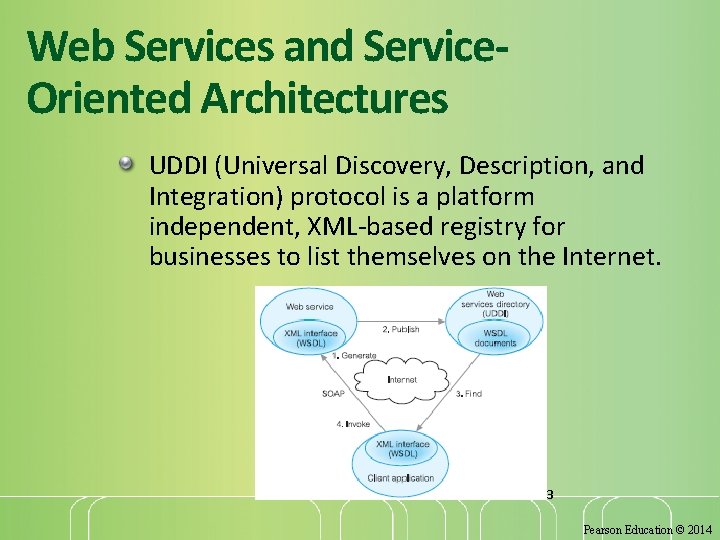 Web Services and Service-Oriented Architectures

UDDI (Universal Discovery, Description, and Integration) protocol is a platform independent, XML-based registry for businesses to list themselves on the Internet.

Web service
XML interface (WSDL)
2. Publish
Web services directory (UDDI)
WSDL documents
1. Generate
Internet
SOAP
3. Find
4. Invoke
XML interface (WSDL)
Client application

3

Pearson Education © 2014